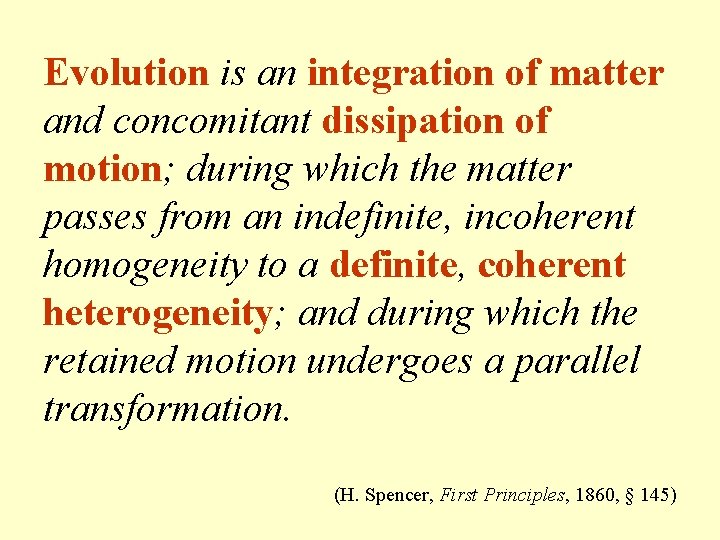 Evolution is an integration of matter and concomitant dissipation of motion; during which the matter passes from an indefinite, incoherent homogeneity to a definite, coherent heterogeneity; and during which the retained motion undergoes a parallel transformation.

(H. Spencer, First Principles, 1860, § 145)